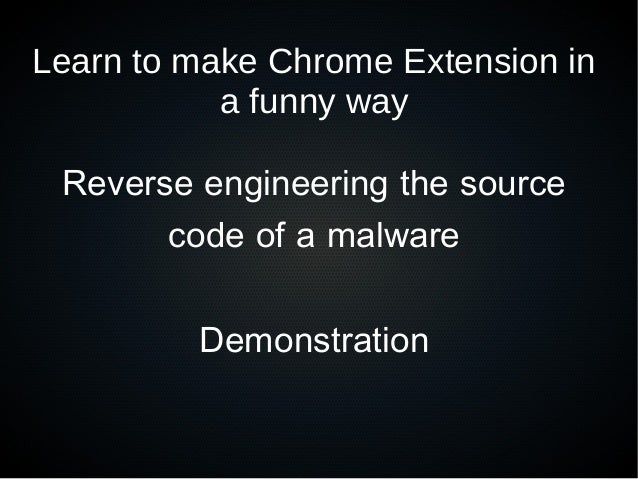 Learn to make Chrome Extension in a funny way

Reverse engineering the source code of a malware

Demonstration